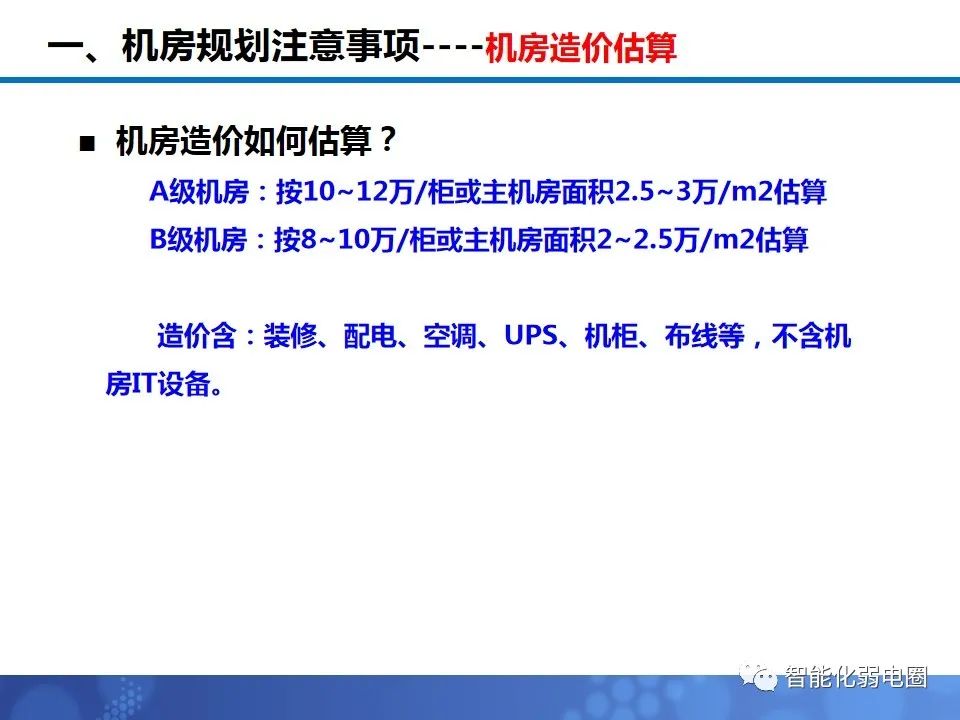 一、机房规划注意事项----机房造价估算

■ 机房造价如何估算？

A级机房：按10~12万/柜或主机房面积2.5~3万/m2估算

B级机房：按8~10万/柜或主机房面积2~2.5万/m2估算

造价含：装修、配电、空调、UPS、机柜、布线等，不含机房IT设备。

智能化弱电圈